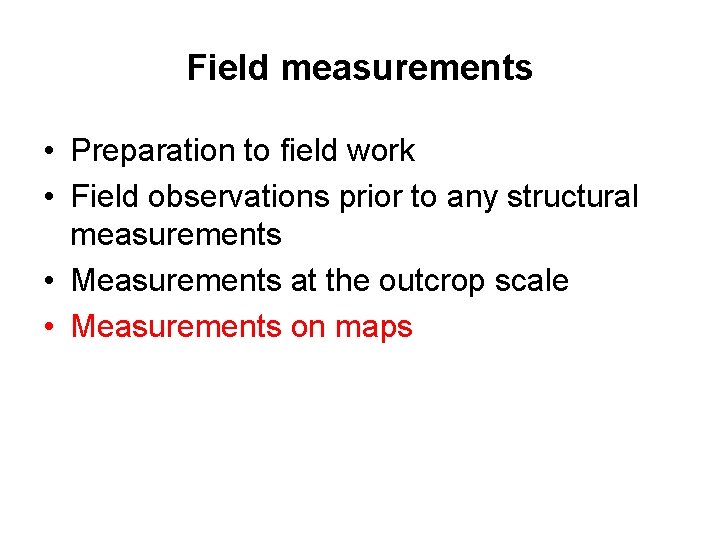 Field measurements

• Preparation to field work
• Field observations prior to any structural measurements
• Measurements at the outcrop scale
• Measurements on maps